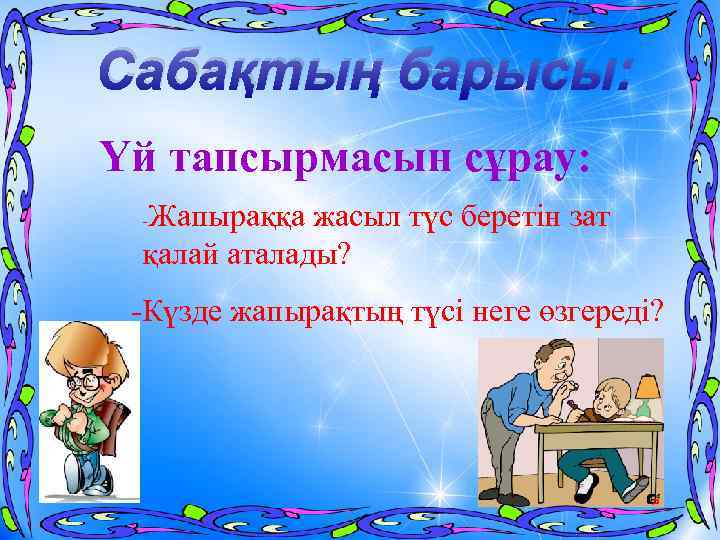 Сабақтың барысы:

Үй тапсырмасын сұрау:

-Жапыраққа жасыл түс беретін зат қалай аталады?

-Күзде жапырақтың түсі неге өзгереді?